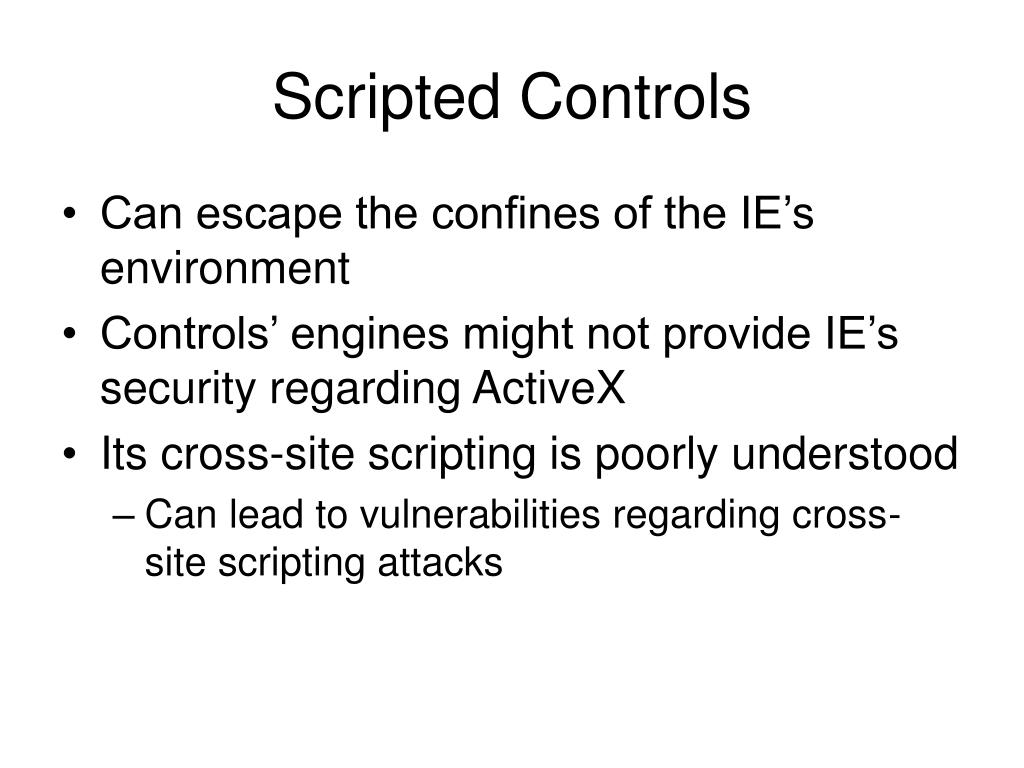 Scripted Controls

• Can escape the confines of the IE’s environment
• Controls’ engines might not provide IE’s security regarding ActiveX
• Its cross-site scripting is poorly understood
– Can lead to vulnerabilities regarding cross-site scripting attacks